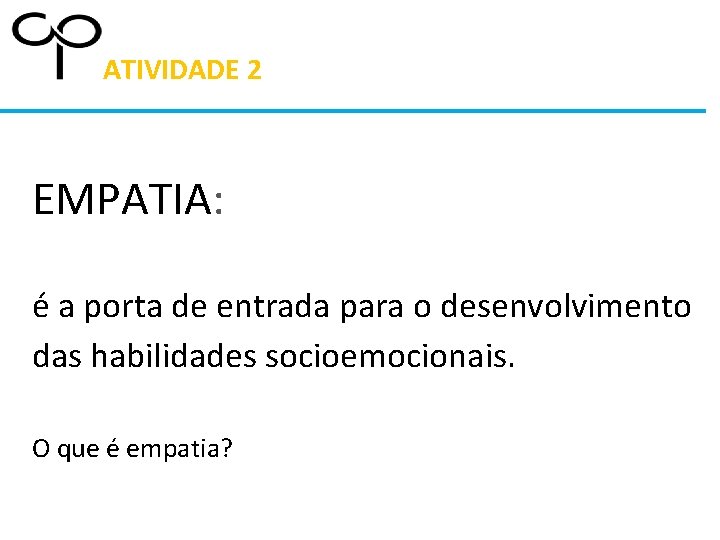 ATIVIDADE 2

EMPATIA:

é a porta de entrada para o desenvolvimento das habilidades socioemocionais.

O que é empatia?